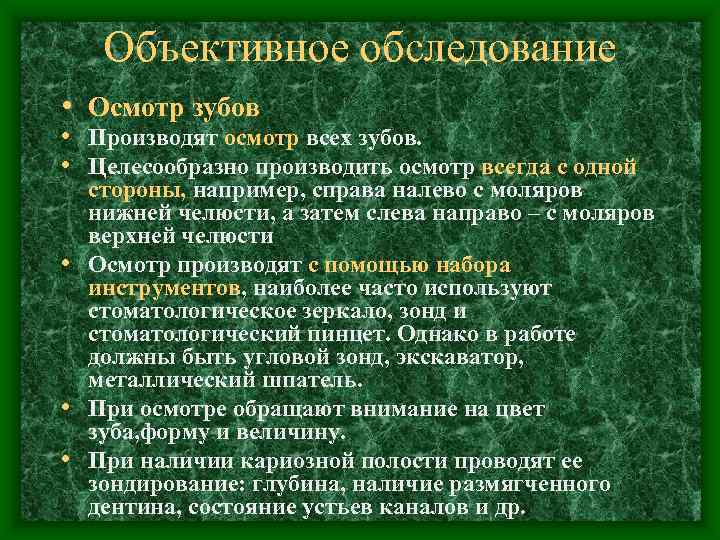 Объективное обследование

• Осмотр зубов
• Производят осмотр всех зубов.
• Целесообразно производить осмотр всегда с одной стороны, например, справа налево с моляров нижней челюсти, а затем слева направо – с моляров верхней челюсти
• Осмотр производят с помощью набора инструментов, наиболее часто используют стоматологическое зеркало, зонд и стоматологический пинцет. Однако в работе должны быть угловой зонд, экскаватор, металлический шпатель.
• При осмотре обращают внимание на цвет зуба,форму и величину.
• При наличии кариозной полости проводят ее зондирование: глубина, наличие размягченного дентина, состояние устьев каналов и др.